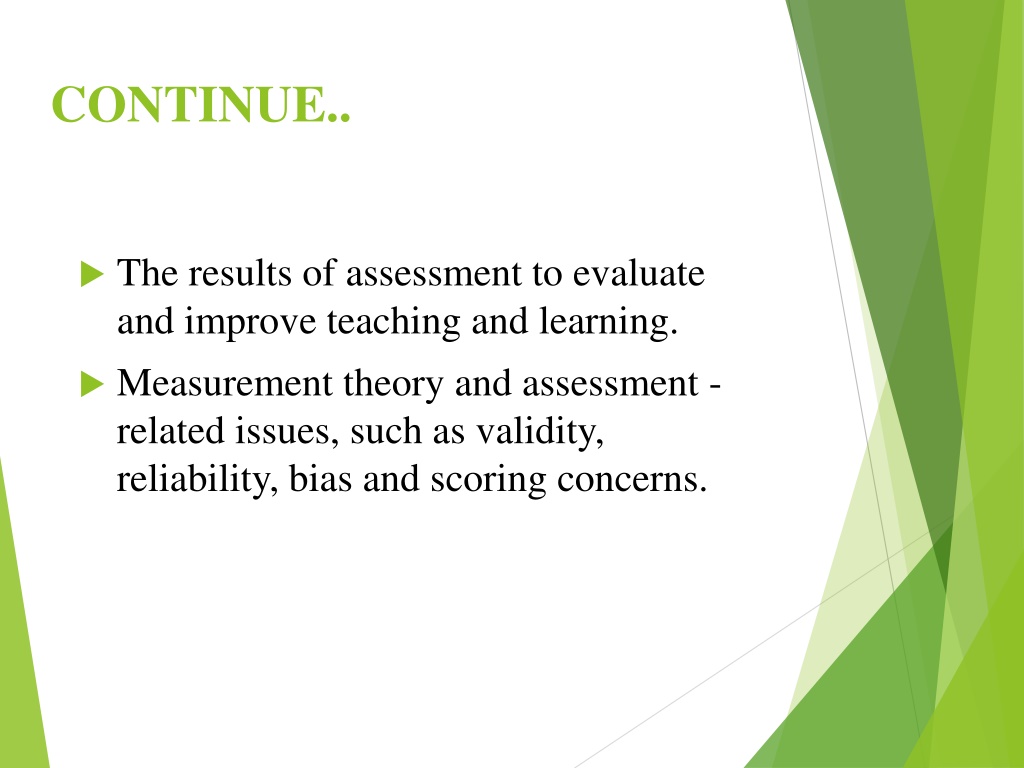 CONTINUE..

The results of assessment to evaluate and improve teaching and learning.

Measurement theory and assessment - related issues, such as validity, reliability, bias and scoring concerns.